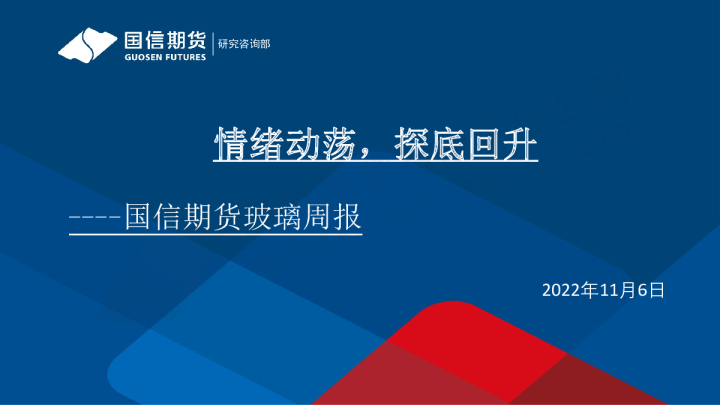 国信期货
GUOSEN FUTURES
研究咨询部

情绪动荡，探底回升

----国信期货玻璃周报

2022年11月6日